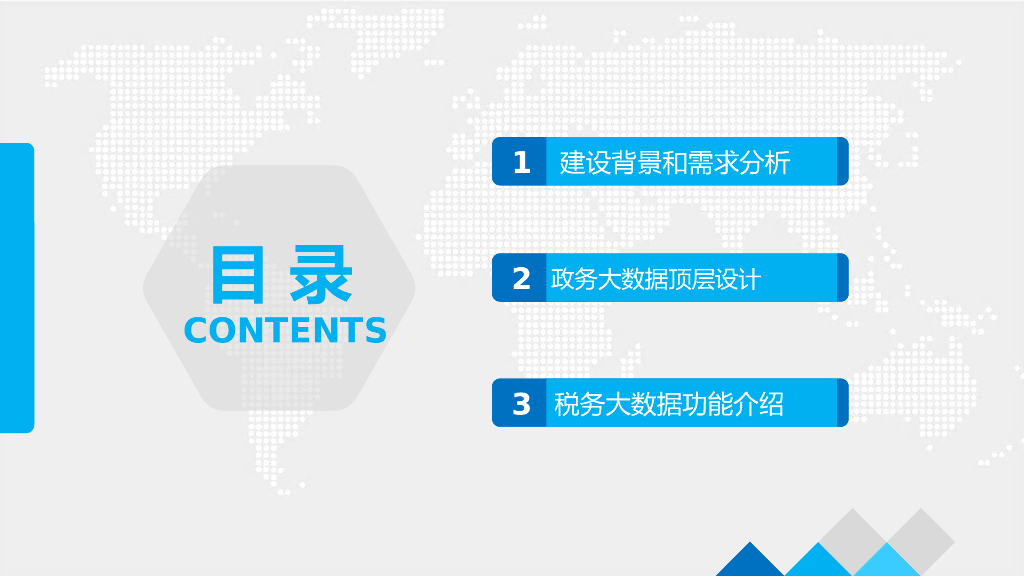 目录
CONTENTS

1 建设背景和需求分析

2 政务大数据顶层设计

3 税务大数据功能介绍